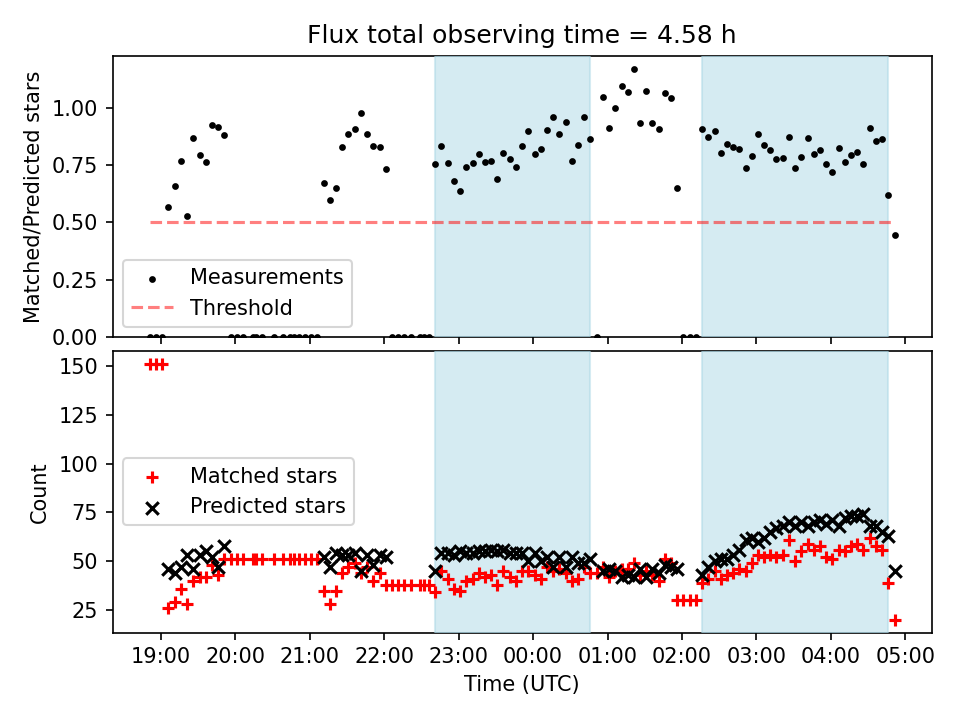 Flux total observing time = 4.58 h

Matched/Predicted stars

1.00
0.75
0.50
0.25
0.00

Measurements
Threshold

Count

150
125
100
75
50
25

Matched stars
Predicted stars

19:00
20:00
21:00
22:00
23:00
00:00
01:00
02:00
03:00
04:00
05:00

Time (UTC)